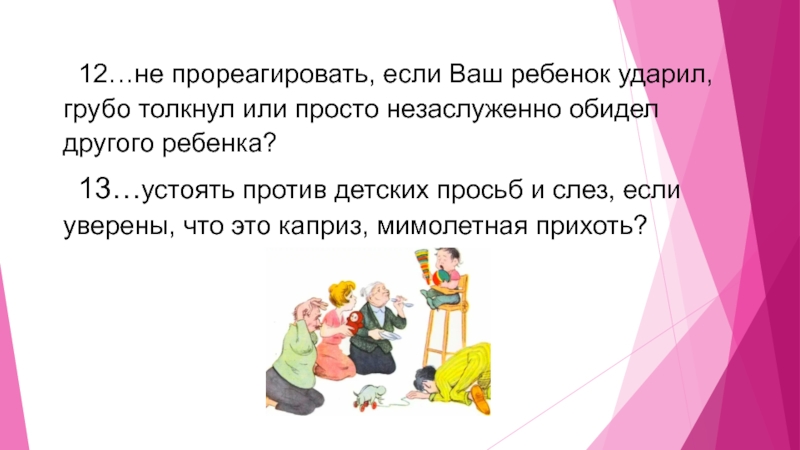 12…не прореагировать, если Ваш ребенок ударил, грубо толкнул или просто незаслуженно обидел другого ребенка?

13…устоять против детских просьб и слез, если уверены, что это каприз, мимолетная прихоть?